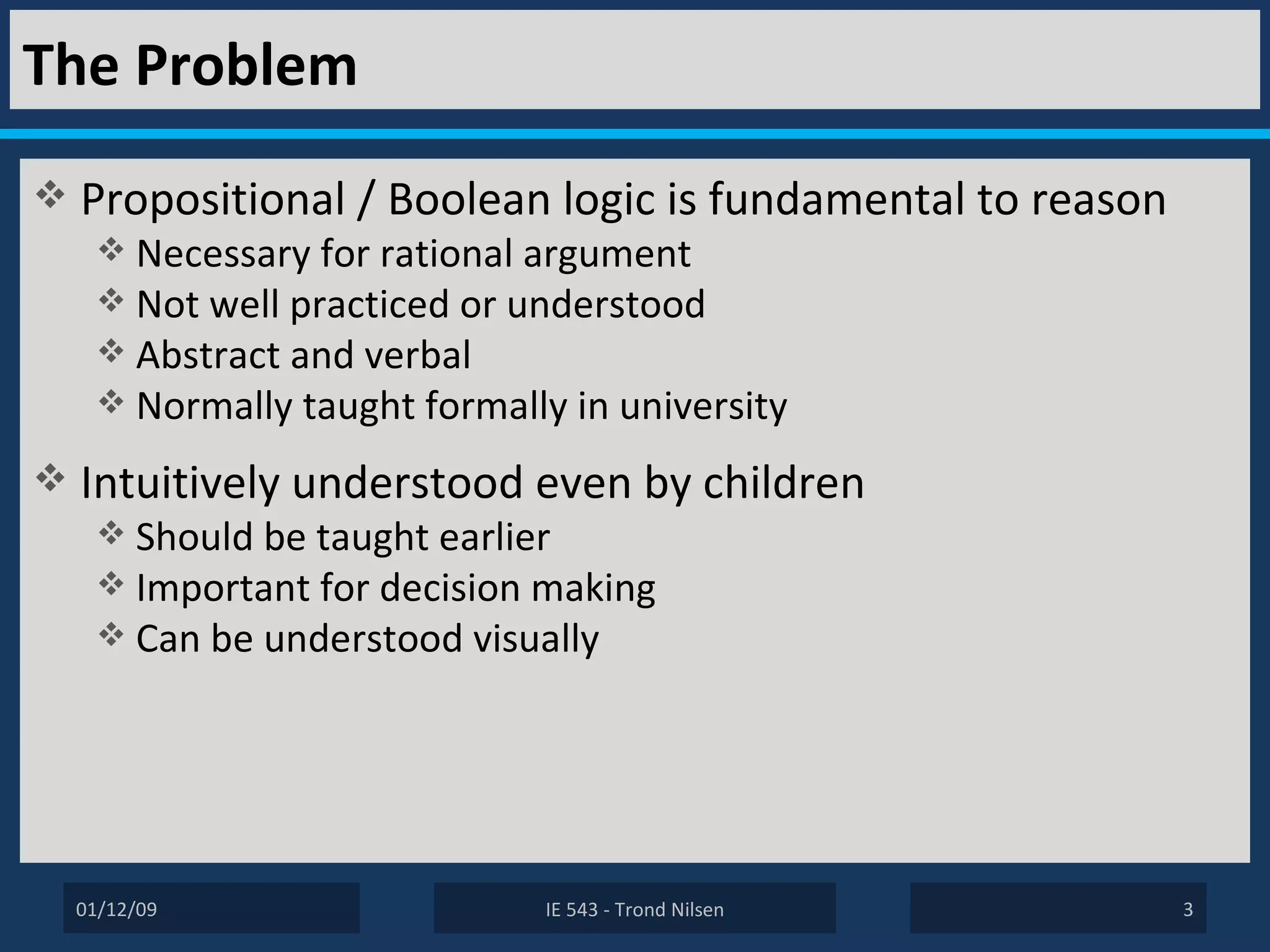 The Problem

❖ Propositional / Boolean logic is fundamental to reason
❖ Necessary for rational argument
❖ Not well practiced or understood
❖ Abstract and verbal
❖ Normally taught formally in university

❖ Intuitively understood even by children
❖ Should be taught earlier
❖ Important for decision making
❖ Can be understood visually

01/12/09

IE 543 - Trond Nilsen

3